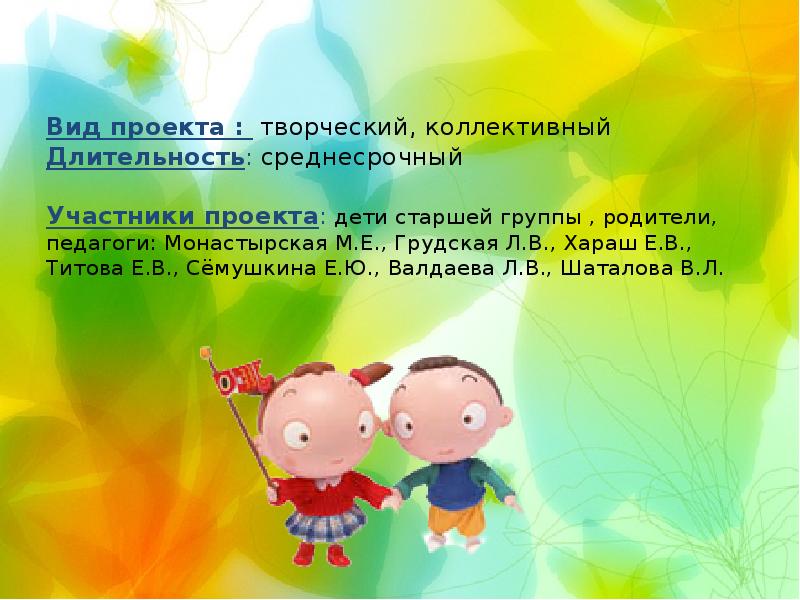 Вид проекта : творческий, коллективный
Длительность: среднесрочный

Участники проекта: дети старшей группы , родители, педагоги: Монастырская М.Е., Грудская Л.В., Хараш Е.В., Титова Е.В., Сёмушкина Е.Ю., Валдаева Л.В., Шаталова В.Л.